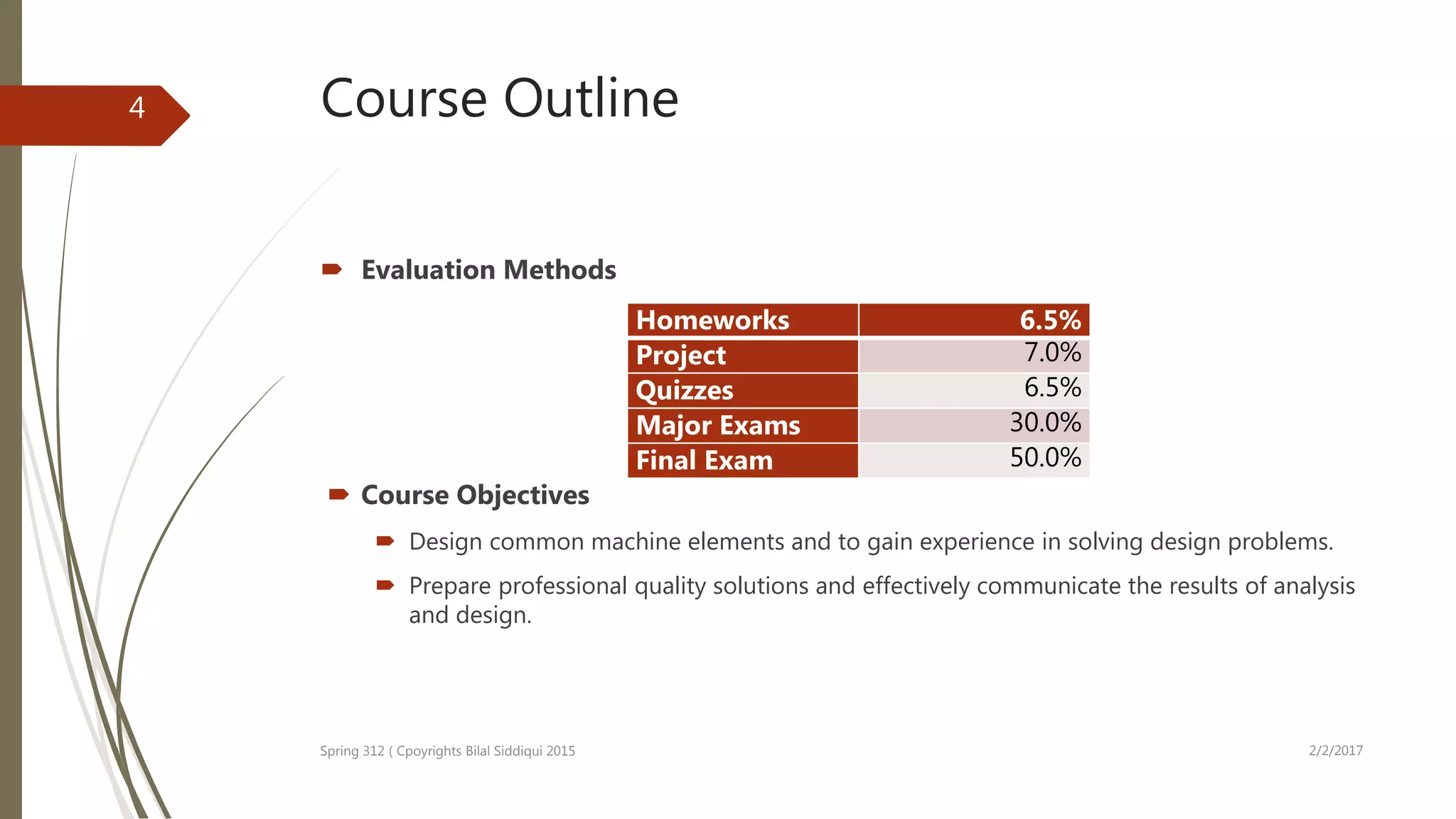 4

Course Outline

Evaluation Methods

| Homeworks | 6.5% |
|---|---|
| Project | 7.0% |
| Quizzes | 6.5% |
| Major Exams | 30.0% |
| Final Exam | 50.0% |

Course Objectives

Design common machine elements and to gain experience in solving design problems.

Prepare professional quality solutions and effectively communicate the results of analysis and design.

Spring 312 ( Cpoyrights Bilal Siddiqui 2015

2/2/2017